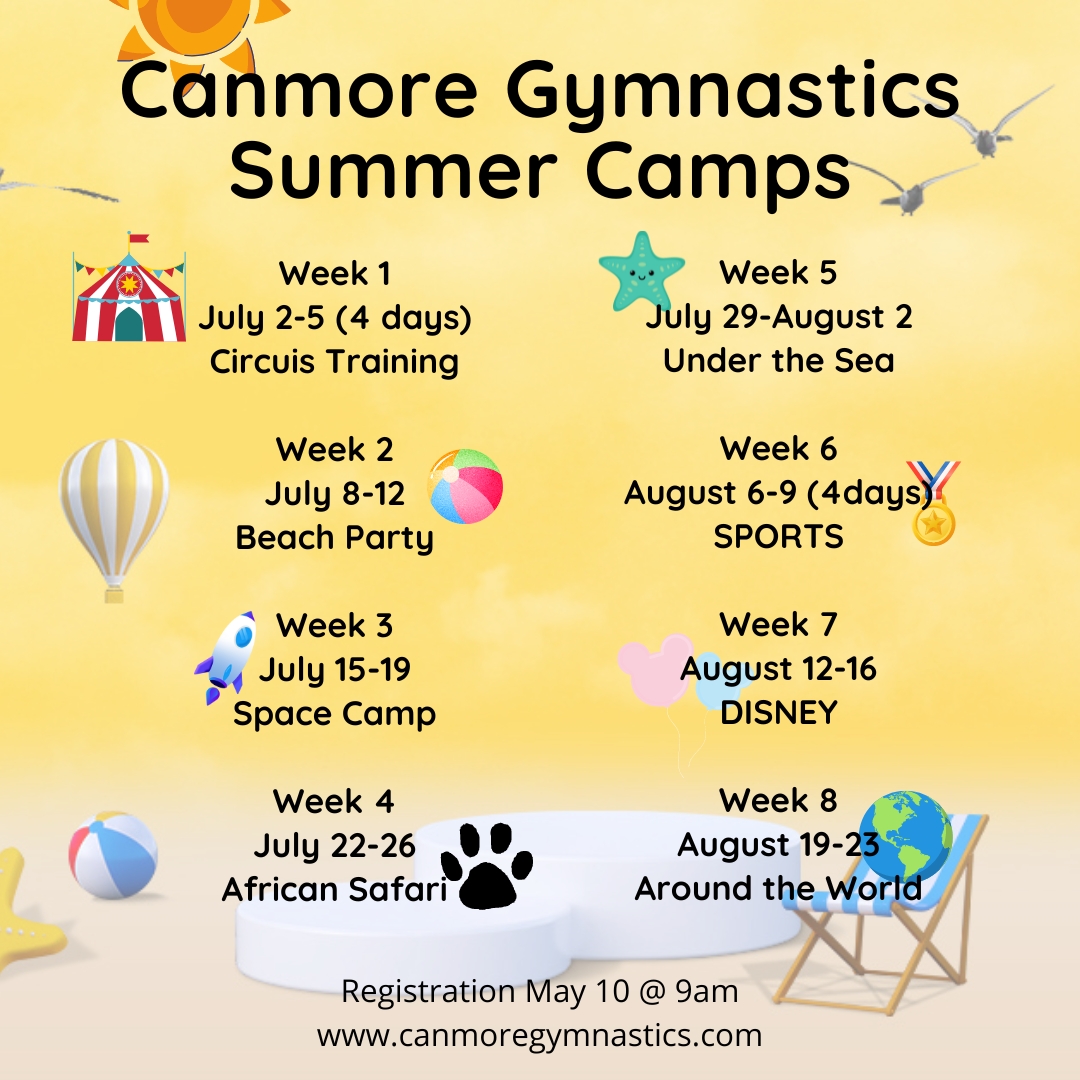 Canmore Gymnastics Summer Camps

Week 1
July 2-5 (4 days)
Circuis Training

Week 2
July 8-12
Beach Party

Week 3
July 15-19
Space Camp

Week 4
July 22-26
African Safari

Week 5
July 29-August 2
Under the Sea

Week 6
August 6-9 (4days)
SPORTS

Week 7
August 12-16
DISNEY

Week 8
August 19-23
Around the World

Registration May 10 @ 9am
www.canmoregymnastics.com